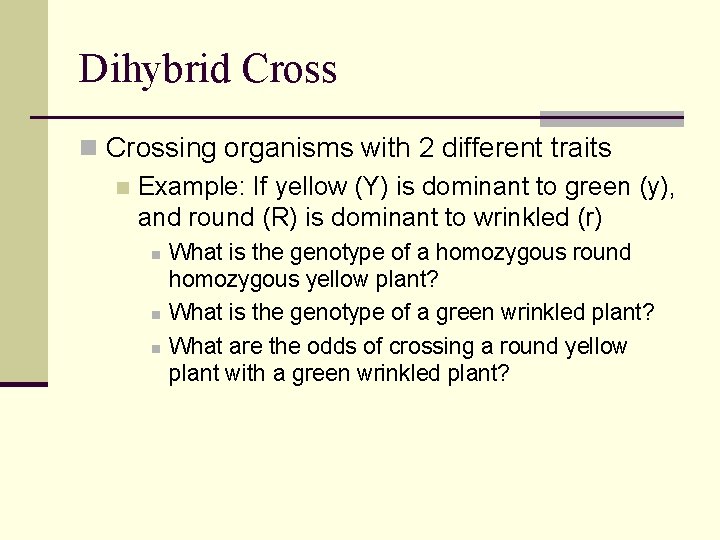 Dihybrid Cross

Crossing organisms with 2 different traits

Example: If yellow (Y) is dominant to green (y), and round (R) is dominant to wrinkled (r)

What is the genotype of a homozygous round homozygous yellow plant?

What is the genotype of a green wrinkled plant?

What are the odds of crossing a round yellow plant with a green wrinkled plant?